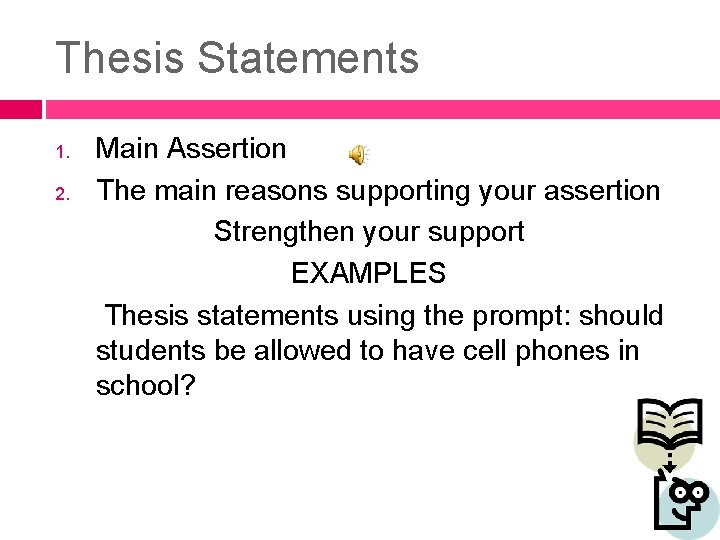 Thesis Statements

1. Main Assertion
2. The main reasons supporting your assertion

Strengthen your support

EXAMPLES

Thesis statements using the prompt: should students be allowed to have cell phones in school?